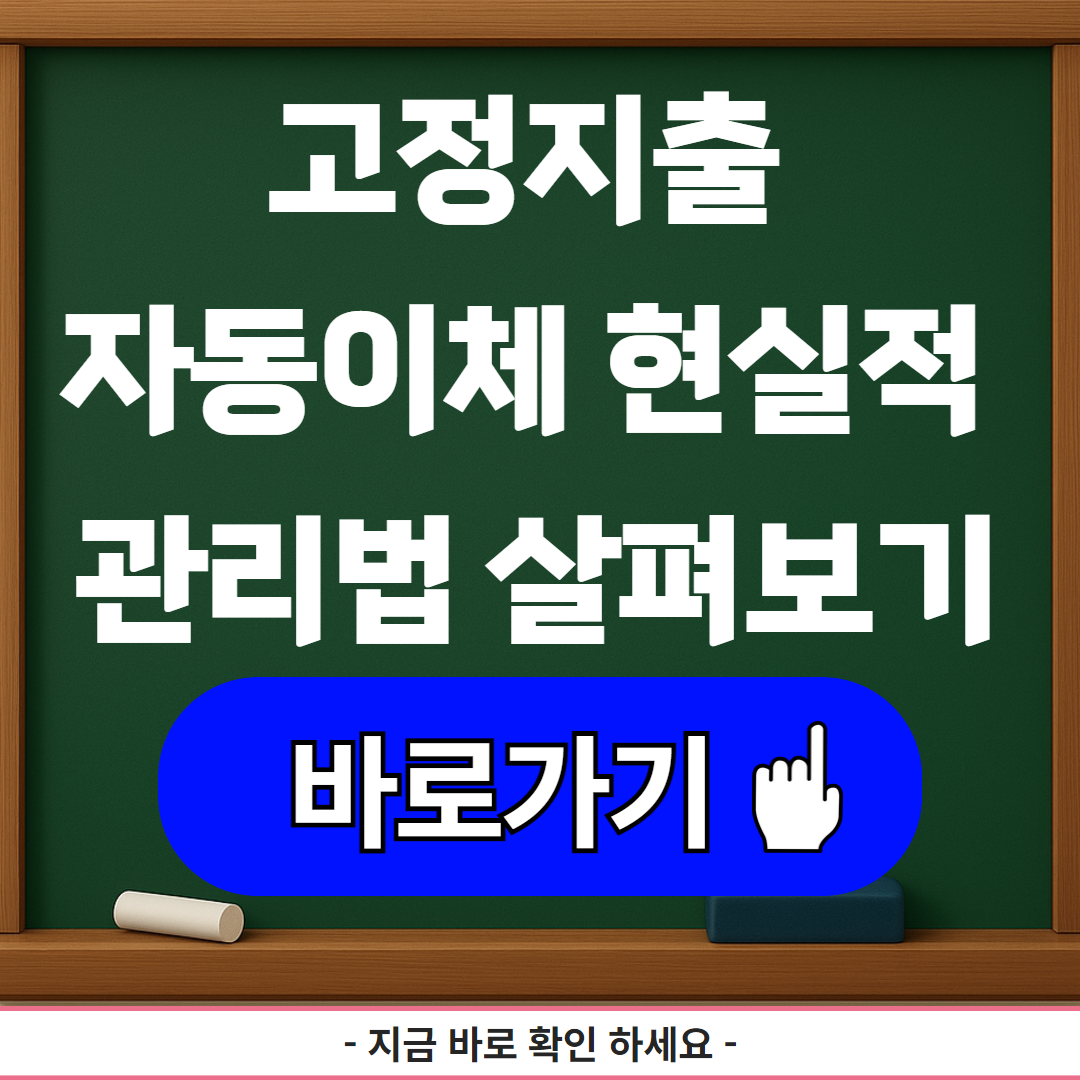 고정지출
자동이체 현실적
관리법 살펴보기

바로가기 ☝

- 지금 바로 확인 하세요 -